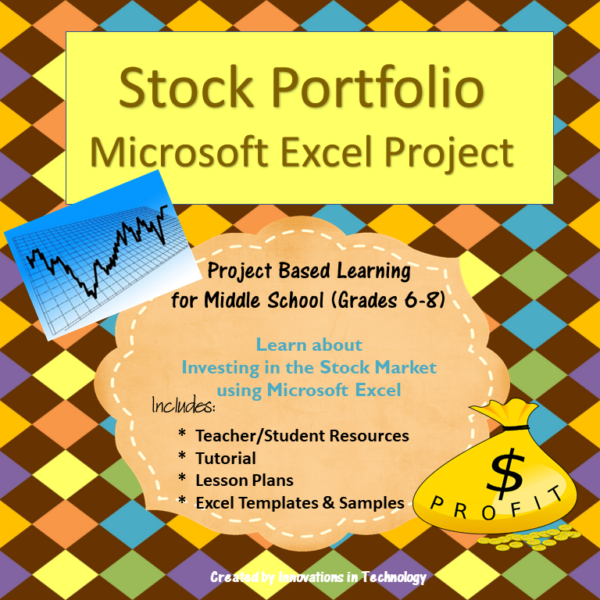 Stock Portfolio
Microsoft Excel Project

Project Based Learning for Middle School (Grades 6-8)

Learn about Investing in the Stock Market using Microsoft Excel

Includes:
* Teacher/Student Resources
* Tutorial
* Lesson Plans
* Excel Templates & Samples

$
PROFIT

Created by Innovations in Technology